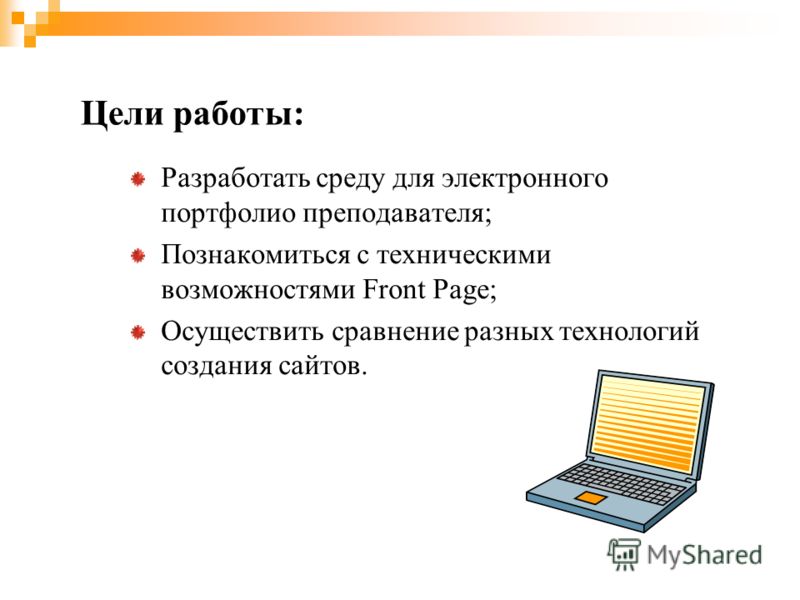 Цели работы:

Разработать среду для электронного портфолио преподавателя;

Познакомиться с техническими возможностями Front Page;

Осуществить сравнение разных технологий создания сайтов.

MyShared